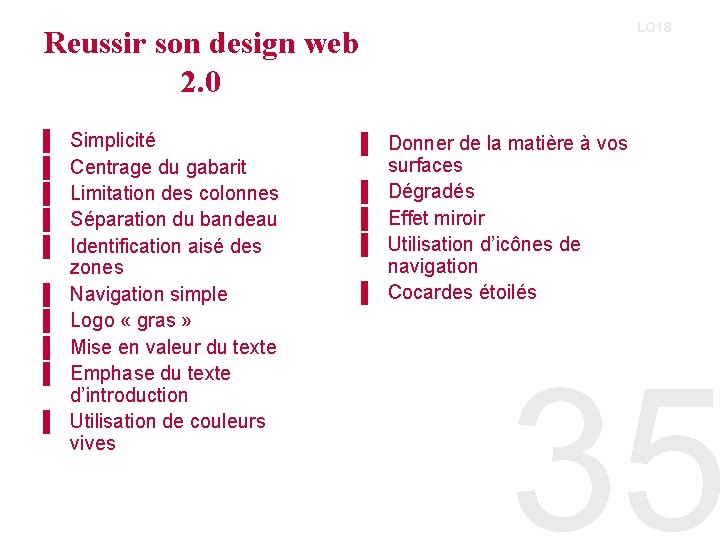 LO18

Reussir son design web 2.0

Simplicité
Centrage du gabarit
Limitation des colonnes
Séparation du bandeau
Identification aisé des zones
Navigation simple
Logo « gras »
Mise en valeur du texte
Emphase du texte d'introduction
Utilisation de couleurs vives

Donner de la matière à vos surfaces
Dégradés
Effet miroir
Utilisation d'icônes de navigation
Cocardes étoilés

35